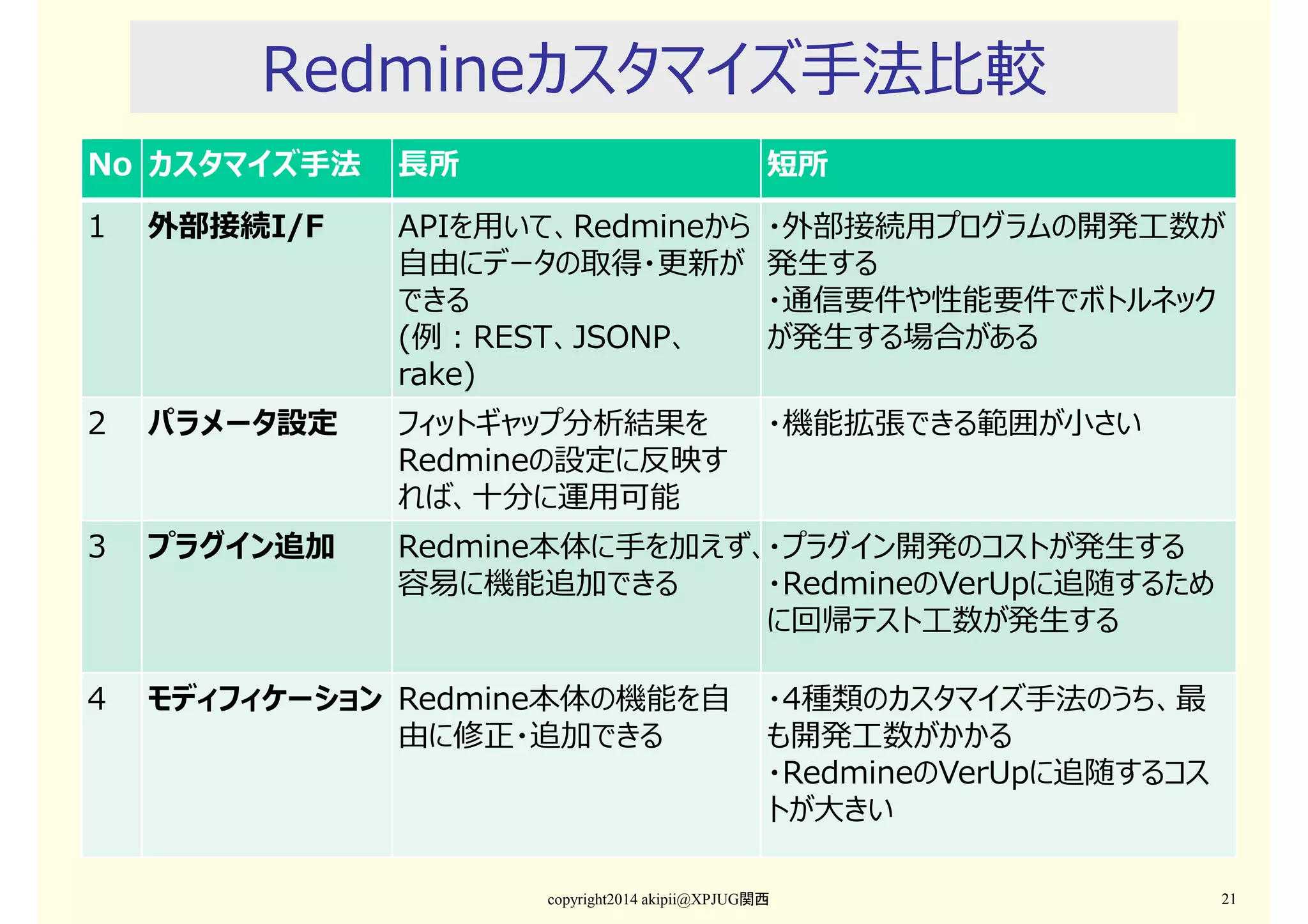 Redmineカスタマイズ手法比較

| No | カスタマイズ手法 | 長所 | 短所 |
|---|---|---|---|
| 1 | 外部接続I/F | APIを用いて、Redmineから自由にデータの取得・更新ができる (例：REST、JSONP、rake) | ・外部接続用プログラムの開発工数が発生する ・通信要件や性能要件でボトルネックが発生する場合がある |
| 2 | パラメータ設定 | フィットギャップ分析結果をRedmineの設定に反映すれば、十分に運用可能 | ・機能拡張できる範囲が小さい |
| 3 | プラグイン追加 | Redmine本体に手を加えず、容易に機能追加できる | ・プラグイン開発のコストが発生する ・RedmineのVerUpに追随するために回帰テスト工数が発生する |
| 4 | モディフィケーション | Redmine本体の機能を自由に修正・追加できる | ・4種類のカスタマイズ手法のうち、最も開発工数がかかる ・RedmineのVerUpに追随するコストが大きい |

copyright2014 akipii@XPJUG関西

21